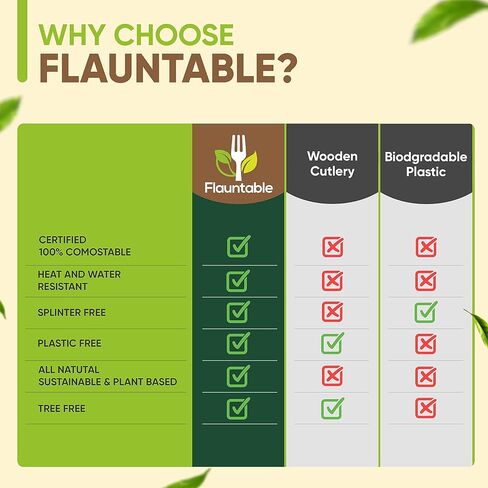 WHY CHOOSE
FLAUNTABLE?

| | Flauntable | Wooden Cutlery | Biodgradable Plastic |
|---|---|---|---|
| CERTIFIED 100% COMOSTABLE | ✓ | ✗ | ✗ |
| HEAT AND WATER RESISTANT | ✓ | ✗ | ✗ |
| SPLINTER FREE | ✓ | ✗ | ✓ |
| PLASTIC FREE | ✓ | ✓ | ✗ |
| ALL NATUTAL SUSTAINABLE & PLANT BASED | ✓ | ✗ | ✗ |
| TREE FREE | ✓ | ✓ | ✗ |